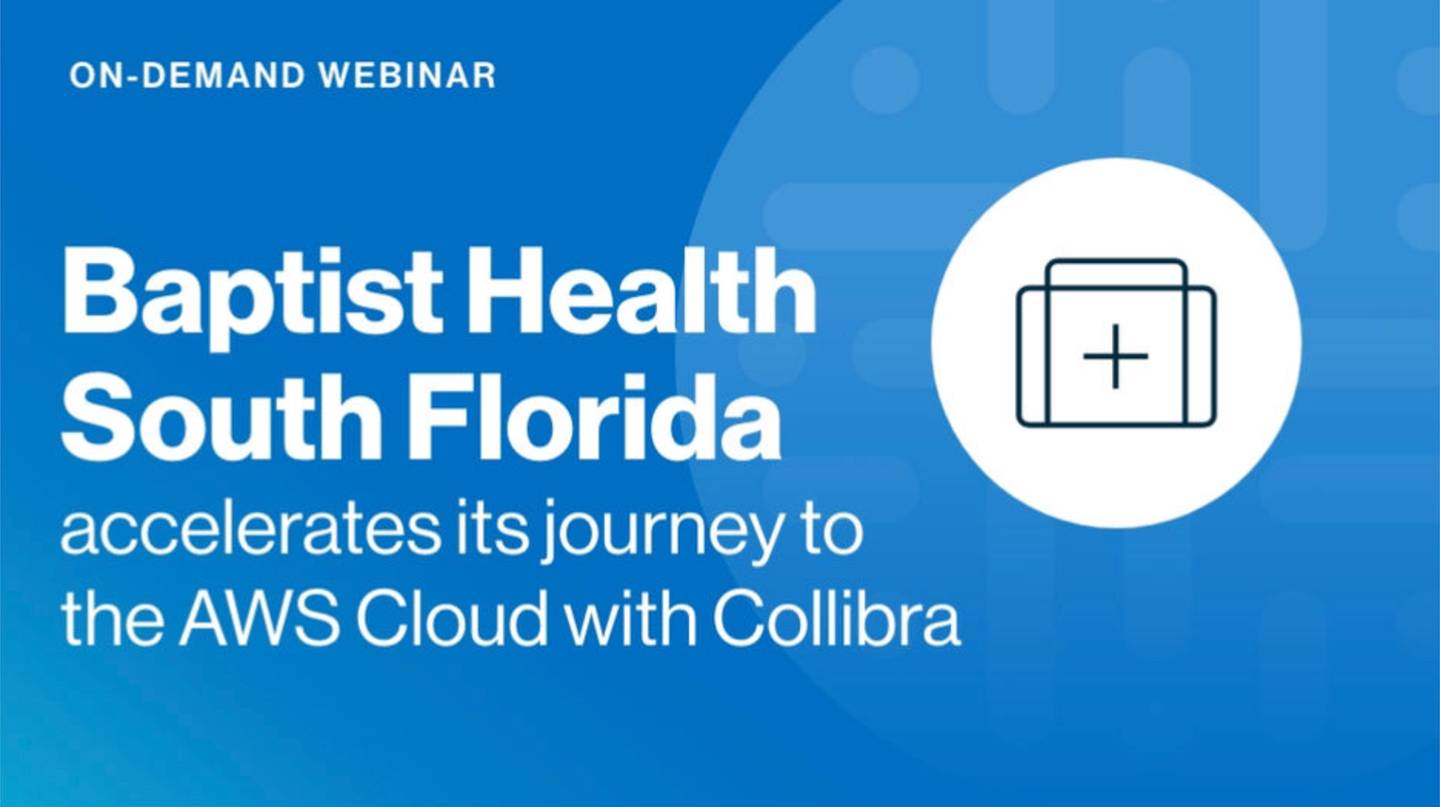 ON-DEMAND WEBINAR

Baptist Health South Florida accelerates its journey to the AWS Cloud with Collibra